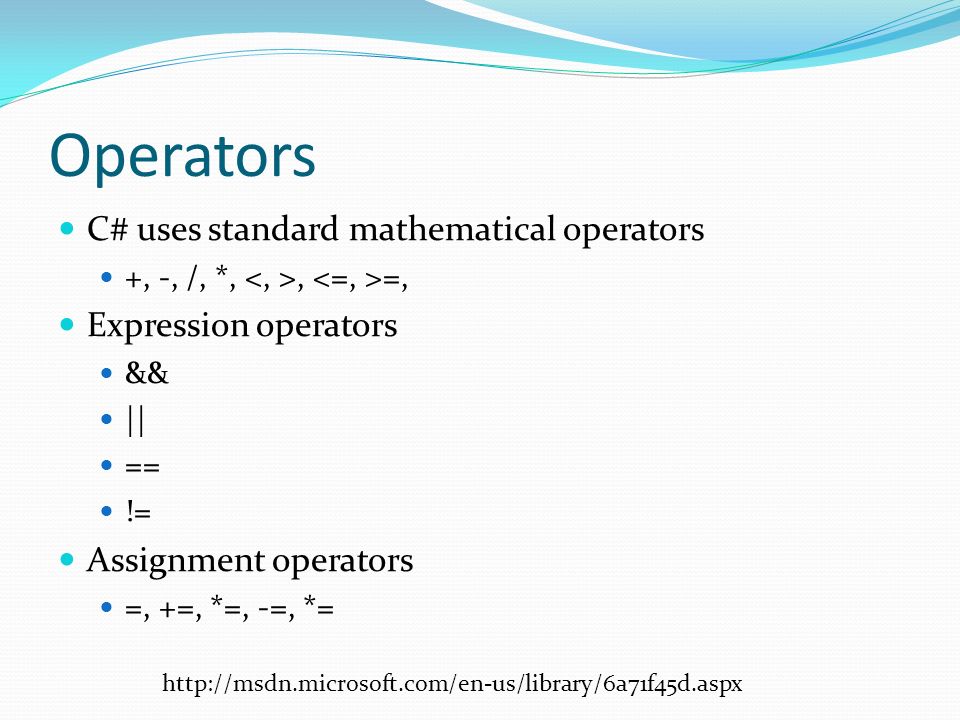 Operators

- C# uses standard mathematical operators
  - +, -, /, *, <, >, <=, >=,
- Expression operators
  - &&
  - ||
  - ==
  - !=
- Assignment operators
  - =, +=, *=, -=, *=

http://msdn.microsoft.com/en-us/library/6a71f45d.aspx